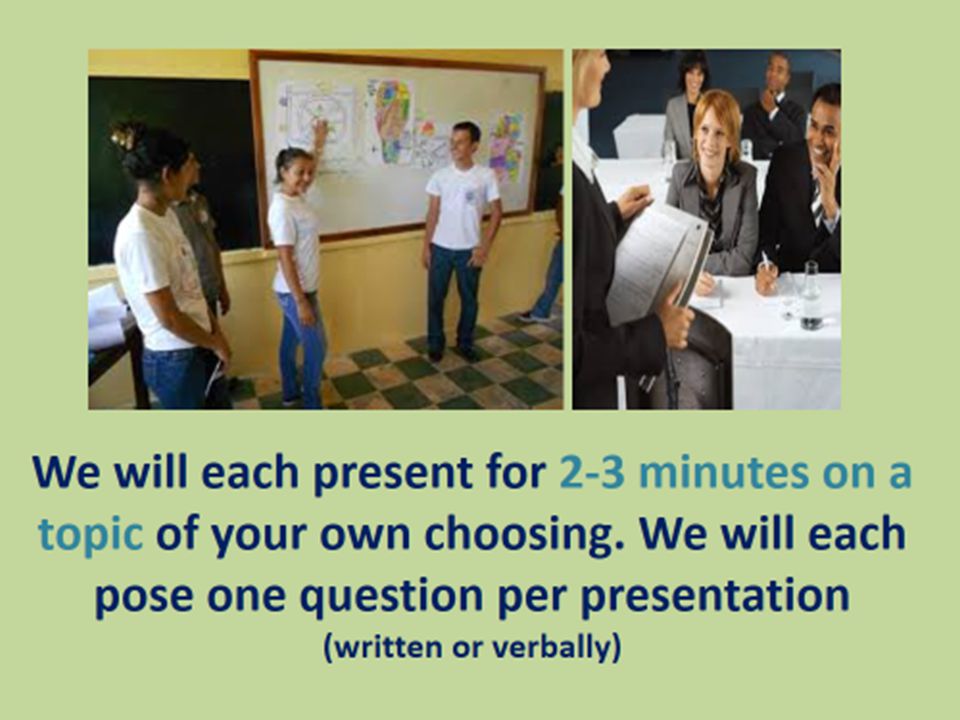 We will each present for 2-3 minutes on a topic of your own choosing. We will each pose one question per presentation

(written or verbally)